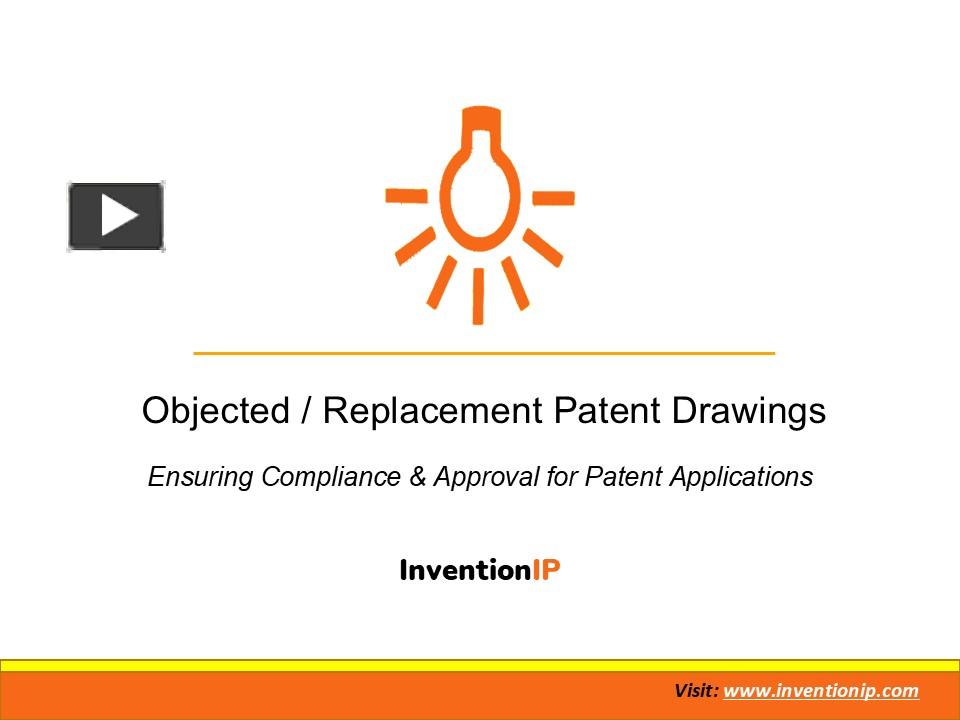 Objected / Replacement Patent Drawings

Ensuring Compliance & Approval for Patent Applications

InventionIP

Visit: www.inventionip.com